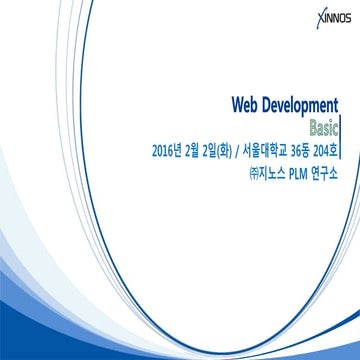 XINNOS

Web Development
Basic
2016년 2월 2일(화) / 서울대학교 36동 204호
㈜지노스 PLM 연구소